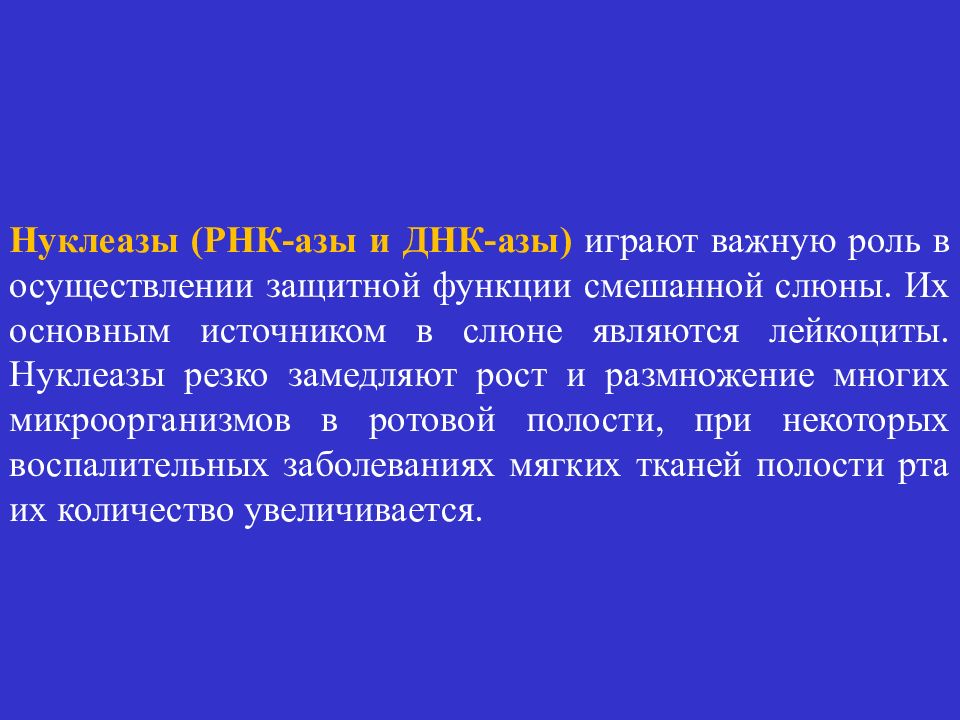 Нуклеазы (РНК-азы и ДНК-азы) играют важную роль в осуществлении защитной функции смешанной слюны. Их основным источником в слюне являются лейкоциты. Нуклеазы резко замедляют рост и размножение многих микроорганизмов в ротовой полости, при некоторых воспалительных заболеваниях мягких тканей полости рта их количество увеличивается.